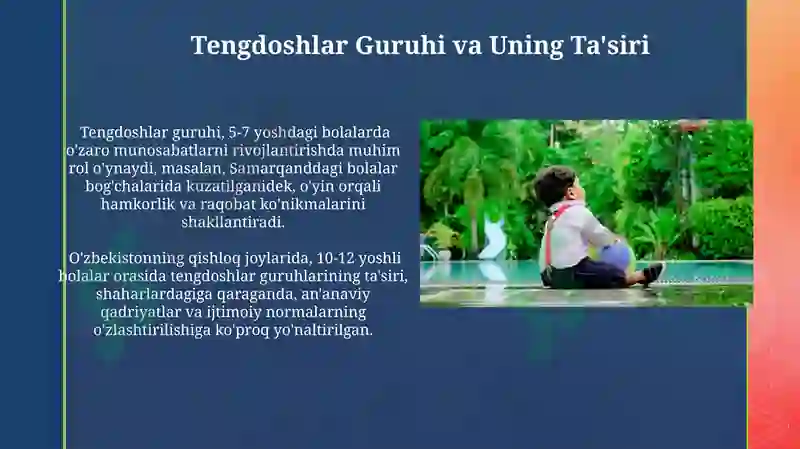 Tengdoshlar Guruhi va Uning Ta'siri

Tengdoshlar guruhi, 5-7 yoshdagi bolalarda o'zaro munosabatlarni rivojlantirishda muhim rol o'ynaydi, masalan, Samarqanddagi bolalar bog'chalarida kuzatilganidek, o'yin orqali hamkorlik va raqobat ko'nikmalarini shakllantiradi.

O'zbekistonning qishloq joylarida, 10-12 yoshli bolalar orasida tengdoshlar guruhlarining ta'siri, shaharlardagiga qaraganda, an'anaviy qadriyatlar va ijtimoiy normalarning o'zlashtirilishiga ko'proq yo'naltirilgan.